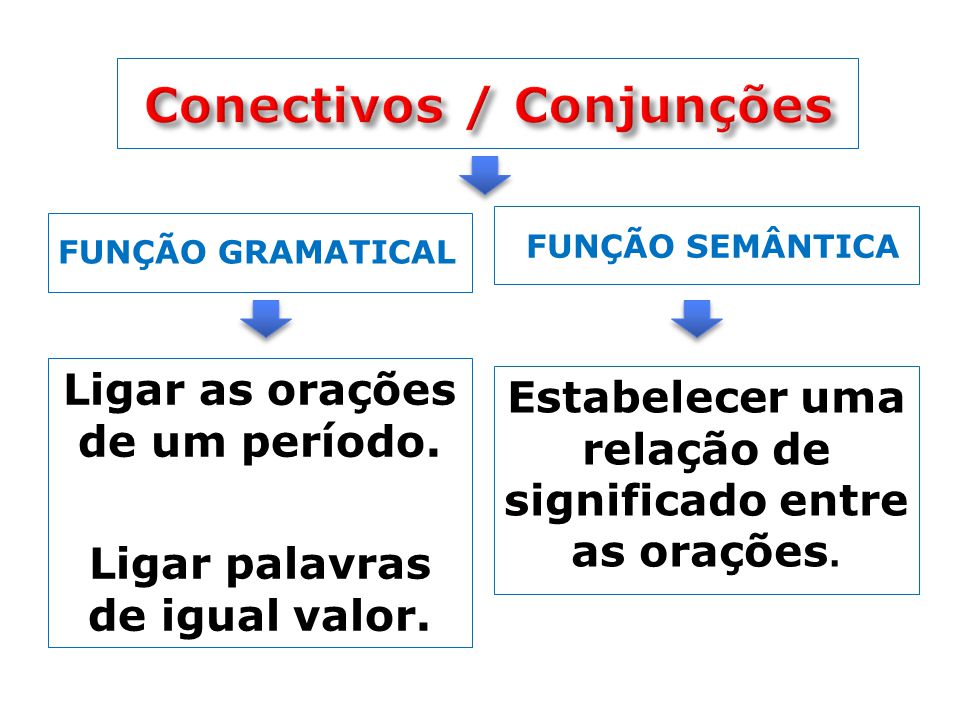 Conectivos / Conjunções

FUNÇÃO GRAMATICAL

Ligar as orações de um período.

Ligar palavras de igual valor.

FUNÇÃO SEMÂNTICA

Estabelecer uma relação de significado entre as orações.